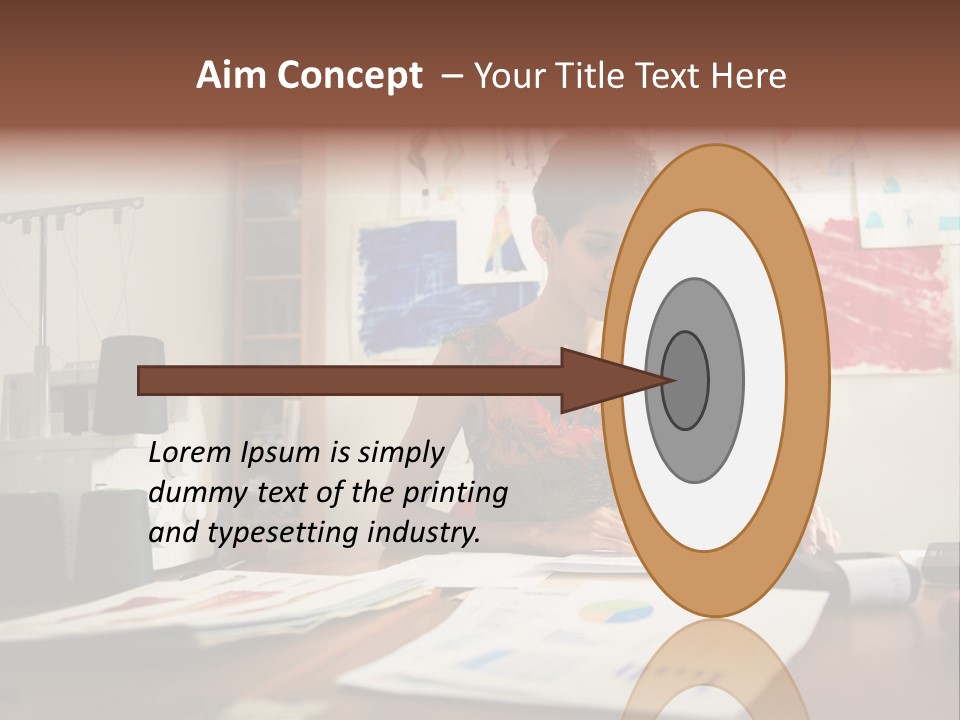 Aim Concept – Your Title Text Here

Lorem Ipsum is simply dummy text of the printing and typesetting industry.